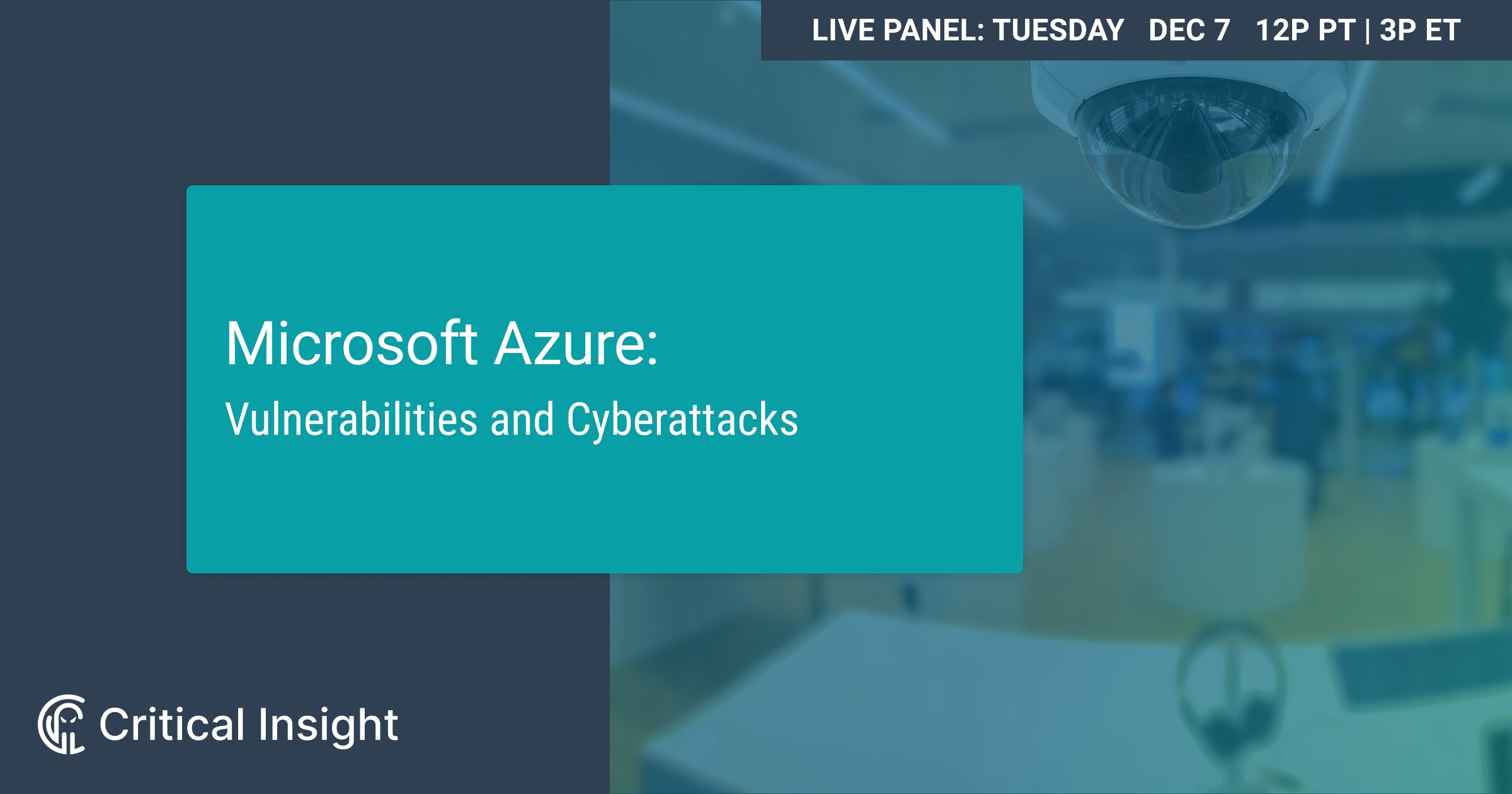 LIVE PANEL: TUESDAY DEC 7 12P PT | 3P ET

Microsoft Azure:

Vulnerabilities and Cyberattacks

Critical Insight